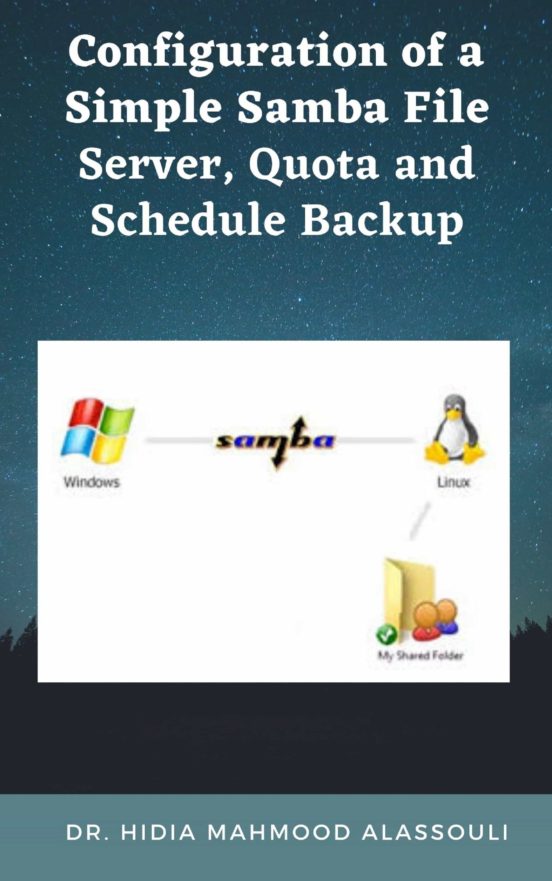 Configuration of a Simple Samba File Server, Quota and Schedule Backup

Windows

samba

Linux

My Shared Folder

DR. HIDIA MAHMOOD ALASSOULI